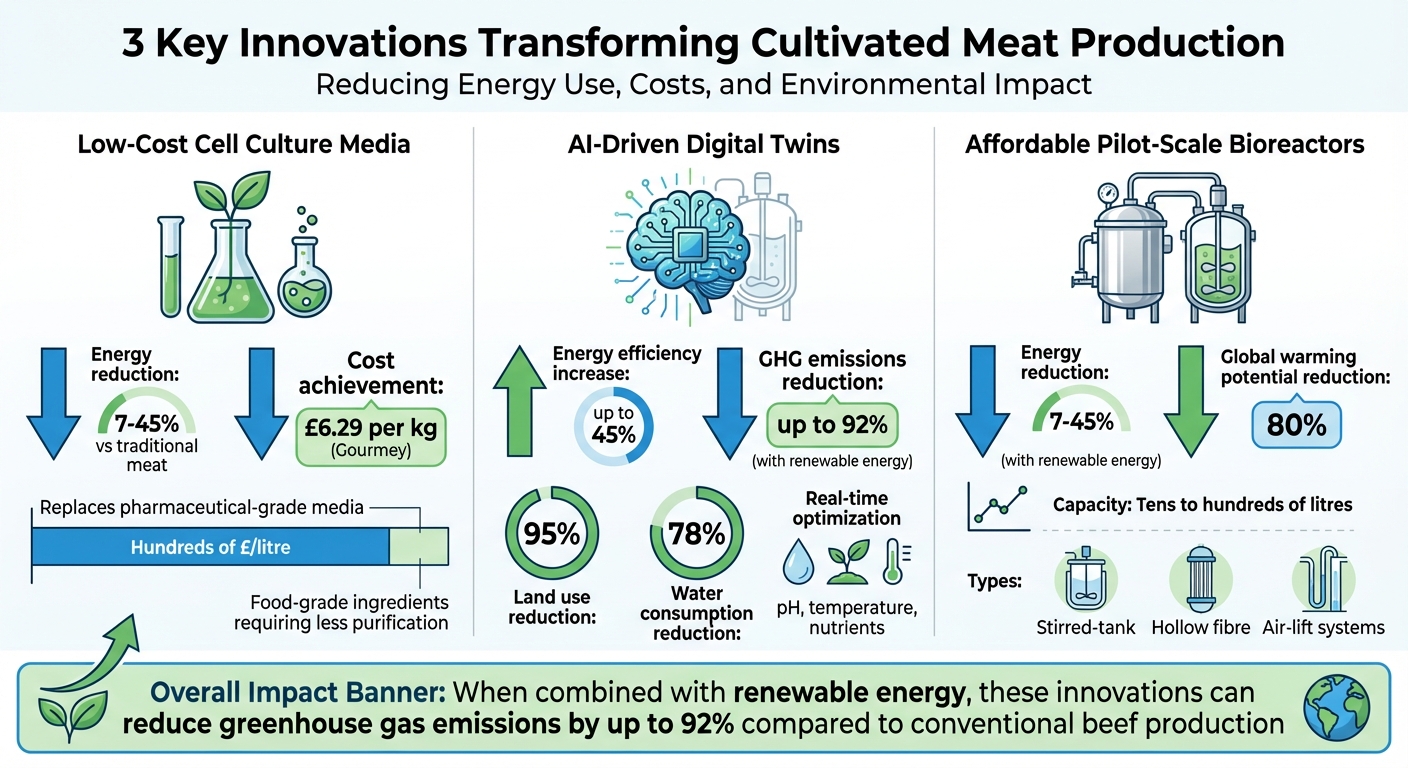 3 Key Innovations Transforming Cultivated Meat Production
Reducing Energy Use, Costs, and Environmental Impact

Low-Cost Cell Culture Media

Energy reduction:
7-45%
vs traditional meat

Cost achievement:
£6.29 per kg
(Gourmey)

Replaces pharmaceutical-grade media
Hundreds of £/litre
Food-grade ingredients requiring less purification

AI-Driven Digital Twins

Energy efficiency increase:
up to 45%

GHG emissions reduction:
up to 92%
(with renewable energy)

95%
Land use reduction:

78%
Water consumption reduction:

Real-time optimization
pH, temperature, nutrients

Affordable Pilot-Scale Bioreactors

Energy reduction:
7-45%
(with renewable energy)

Global warming potential reduction:
80%

Capacity: Tens to hundreds of litres

Types:
Stirred-tank
Hollow fibre
Air-lift systems

Overall Impact Banner: When combined with renewable energy, these innovations can reduce greenhouse gas emissions by up to 92% compared to conventional beef production